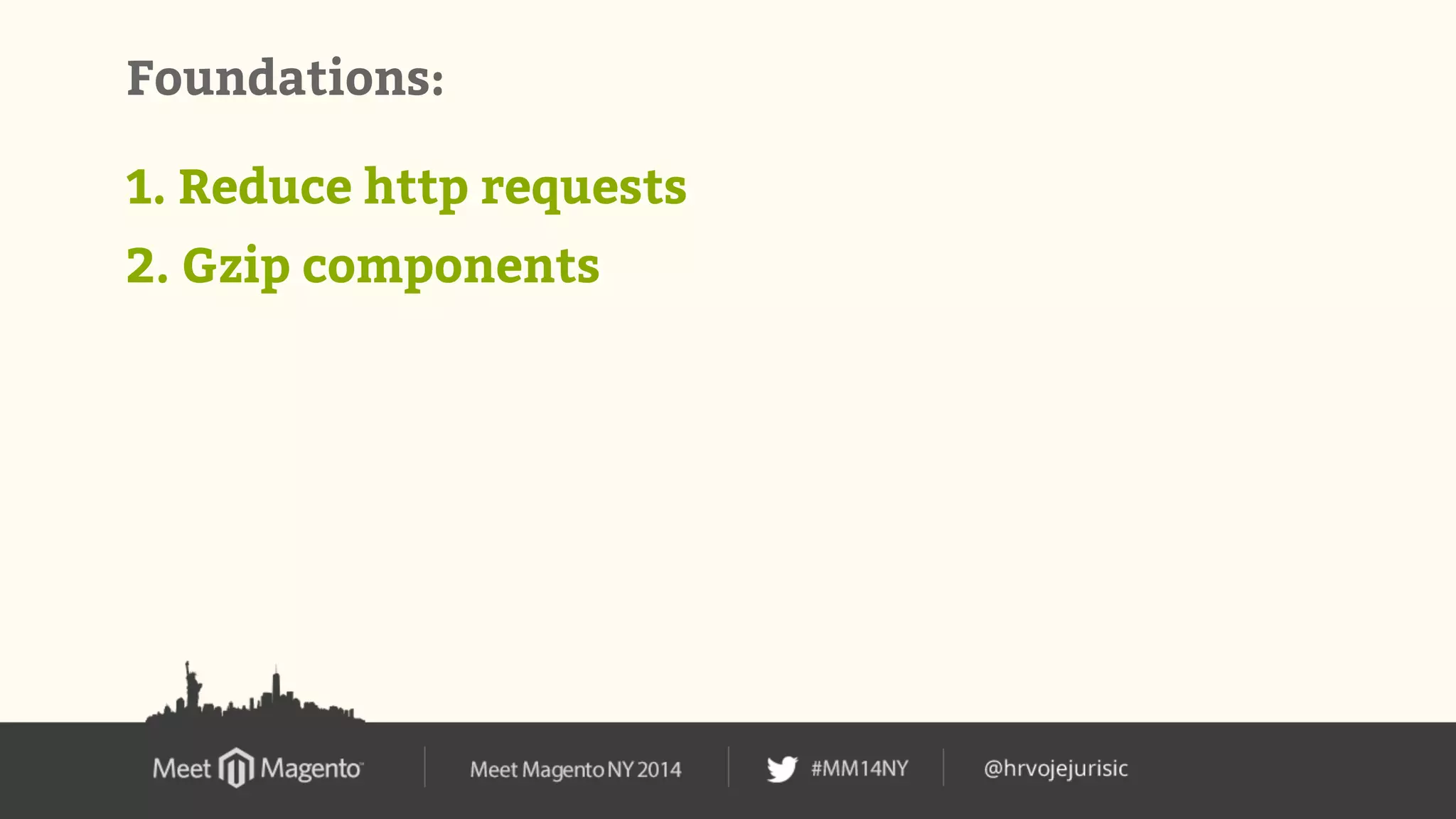 Foundations:

1. Reduce http requests

2. Gzip components

Meet Magento

Meet Magento NY 2014

#MM14NY

@hrvojejurisic